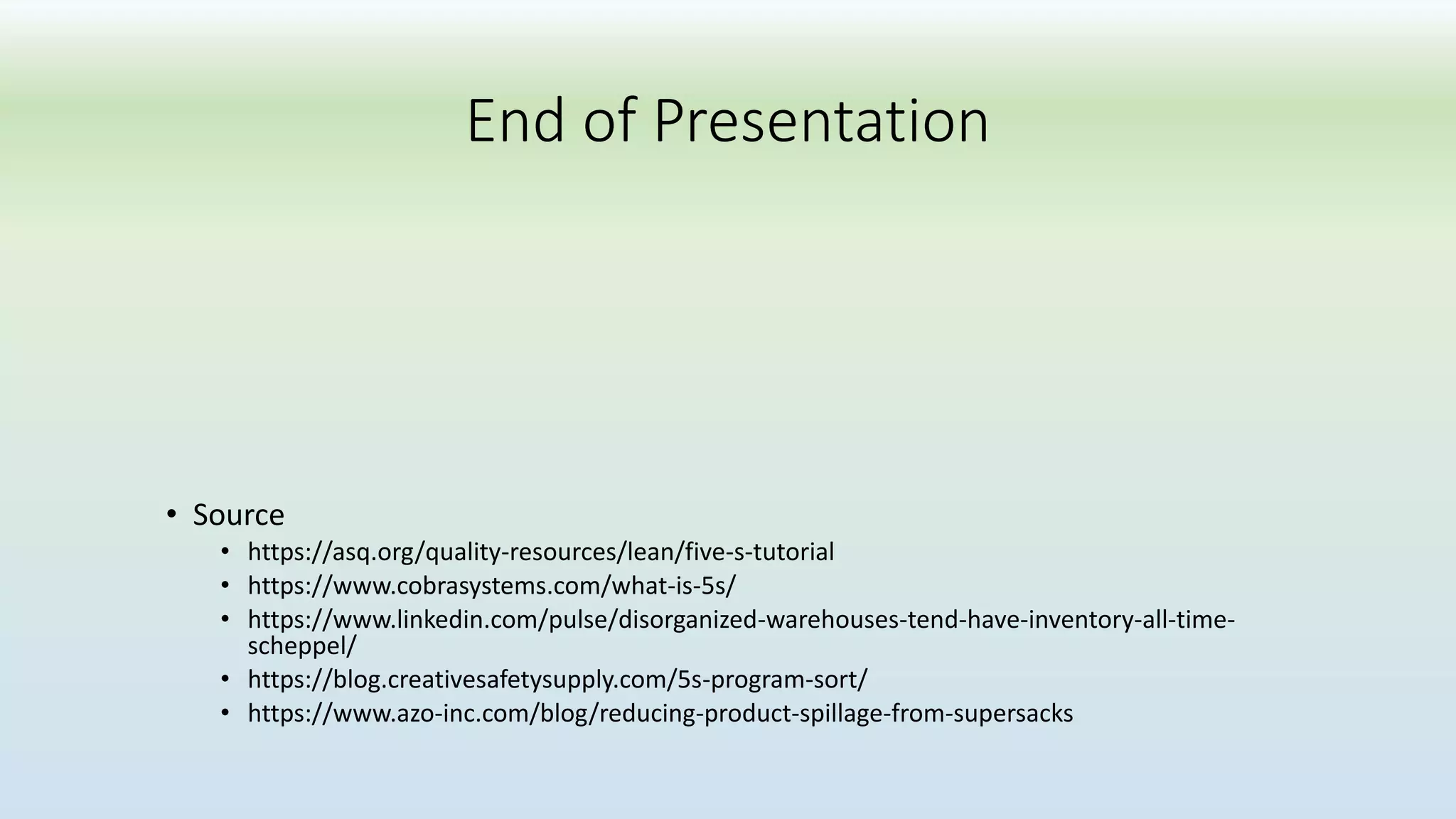 End of Presentation

• Source
  • https://asq.org/quality-resources/lean/five-s-tutorial
  • https://www.cobrasystems.com/what-is-5s/
  • https://www.linkedin.com/pulse/disorganized-warehouses-tend-have-inventory-all-time-scheppel/
  • https://blog.creativesafetysupply.com/5s-program-sort/
  • https://www.azo-inc.com/blog/reducing-product-spillage-from-supersacks